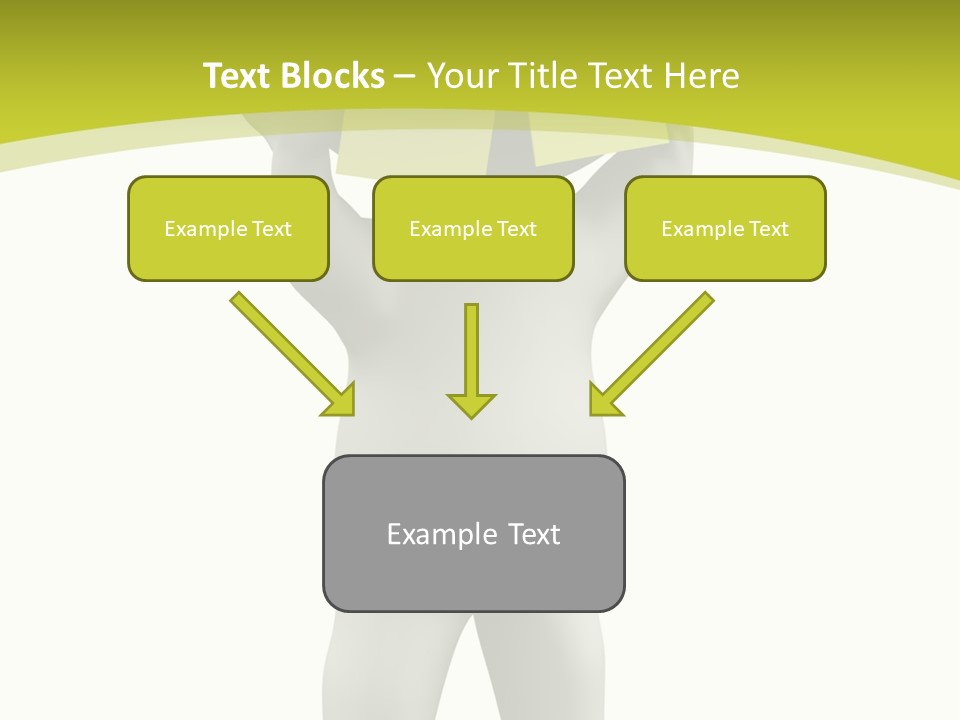 Text Blocks – Your Title Text Here

Example Text

Example Text

Example Text

Example Text